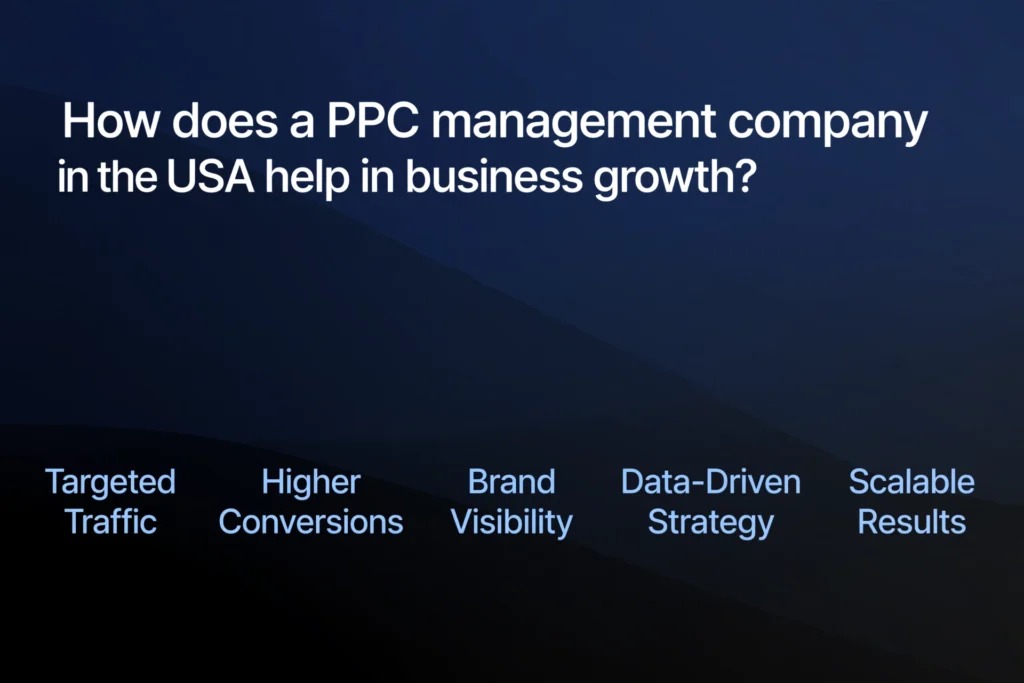 How does a PPC management company in the USA help in business growth?

Targeted Traffic

Higher Conversions

Brand Visibility

Data-Driven Strategy

Scalable Results